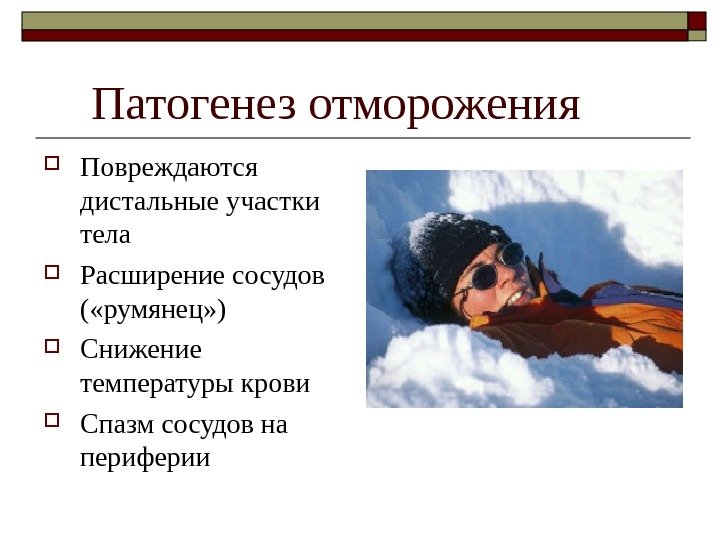 Патогенез отморожения

Повреждаются дистальные участки тела

Расширение сосудов («румянец»)

Снижение температуры крови

Спазм сосудов на периферии